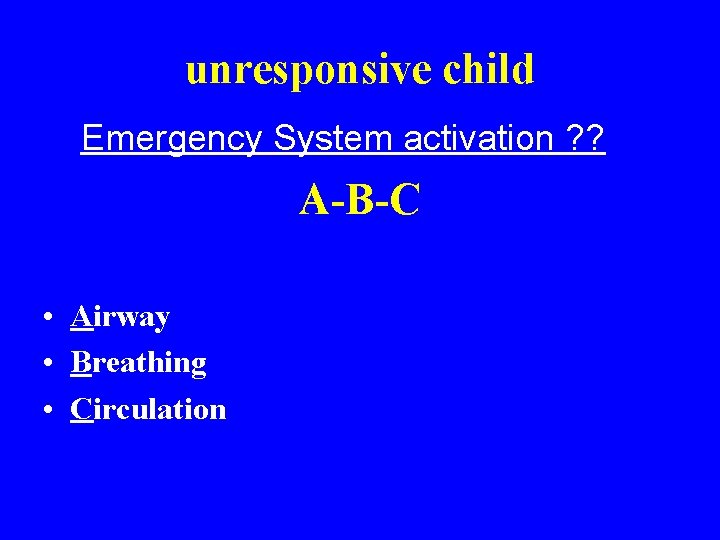 unresponsive child

Emergency System activation ??

A-B-C

• Airway
• Breathing
• Circulation